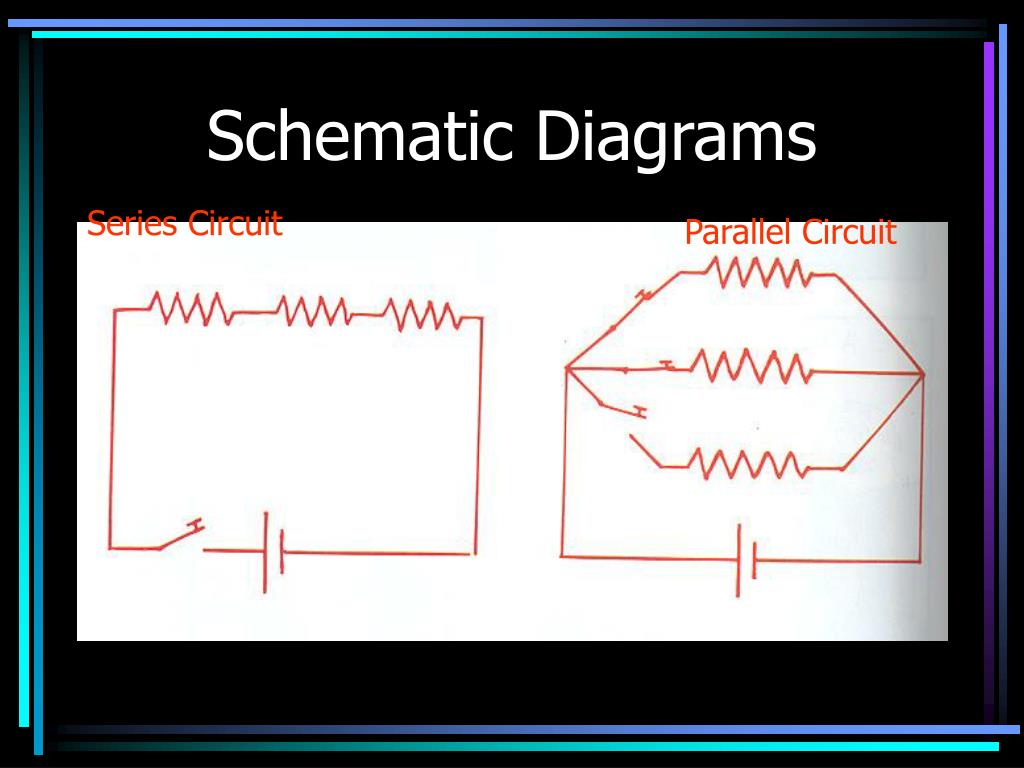 Schematic Diagrams

Series Circuit

Parallel Circuit